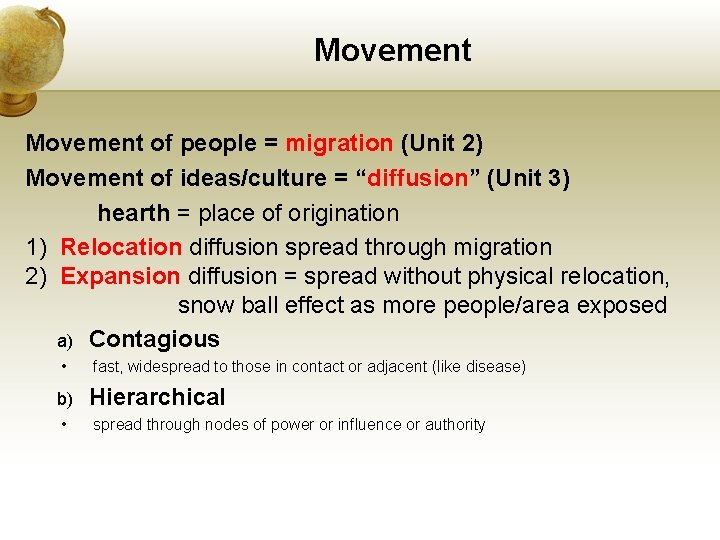 Movement

Movement of people = migration (Unit 2)

Movement of ideas/culture = “diffusion” (Unit 3)

hearth = place of origination

1) Relocation diffusion spread through migration

2) Expansion diffusion = spread without physical relocation, snow ball effect as more people/area exposed

a) Contagious

• fast, widespread to those in contact or adjacent (like disease)

b) Hierarchical

• spread through nodes of power or influence or authority